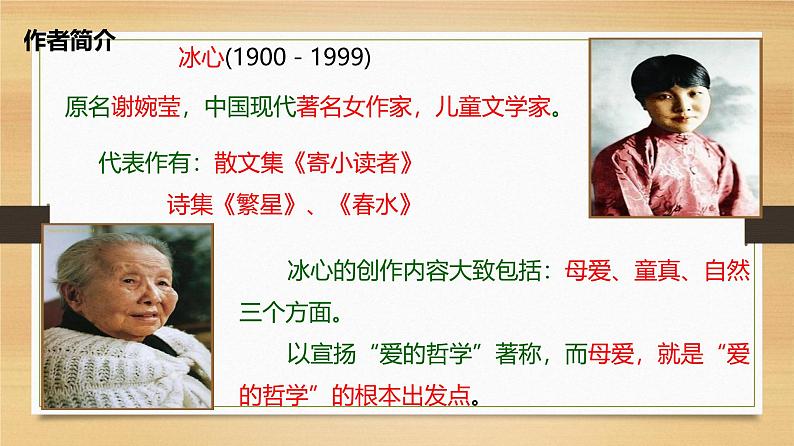 作者简介

冰心(1900 - 1999)

原名谢婉莹，中国现代著名女作家，儿童文学家。

代表作有：散文集《寄小读者》

诗集《繁星》、《春水》

冰心的创作内容大致包括：母爱、童真、自然三个方面。

以宣扬“爱的哲学”著称，而母爱，就是“爱的哲学”的根本出发点。